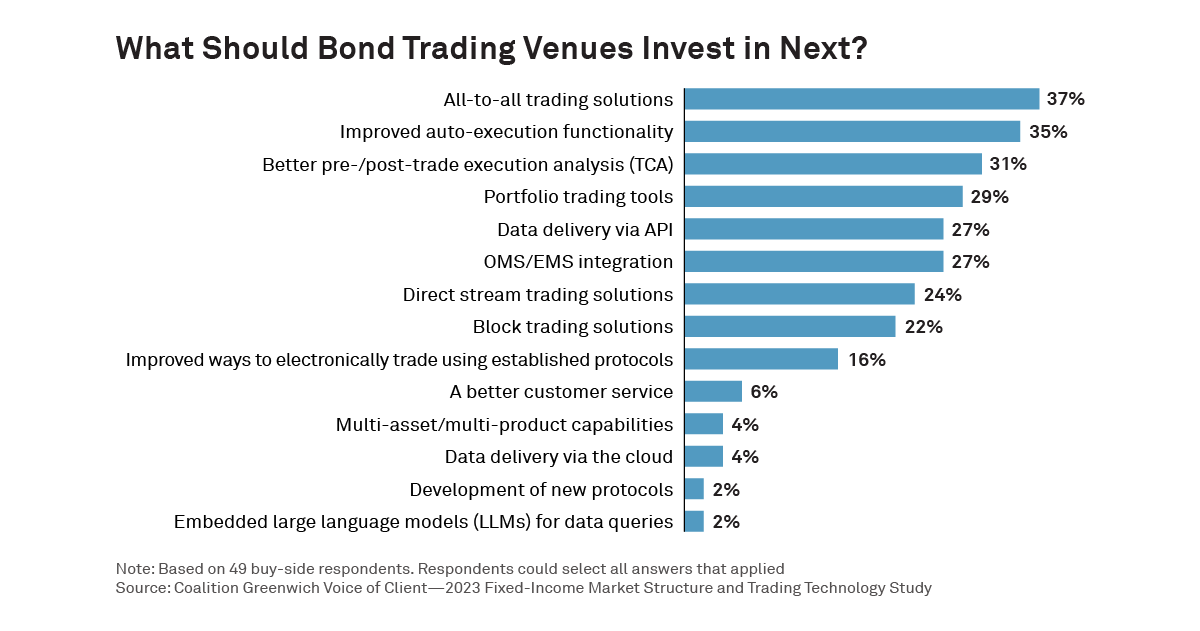 What Should Bond Trading Venues Invest in Next?

All-to-all trading solutions 37%
Improved auto-execution functionality 35%
Better pre-/post-trade execution analysis (TCA) 31%
Portfolio trading tools 29%
Data delivery via API 27%
OMS/EMS integration 27%
Direct stream trading solutions 24%
Block trading solutions 22%
Improved ways to electronically trade using established protocols 16%
A better customer service 6%
Multi-asset/multi-product capabilities 4%
Data delivery via the cloud 4%
Development of new protocols 2%
Embedded large language models (LLMs) for data queries 2%

Note: Based on 49 buy-side respondents. Respondents could select all answers that applied
Source: Coalition Greenwich Voice of Client—2023 Fixed-Income Market Structure and Trading Technology Study